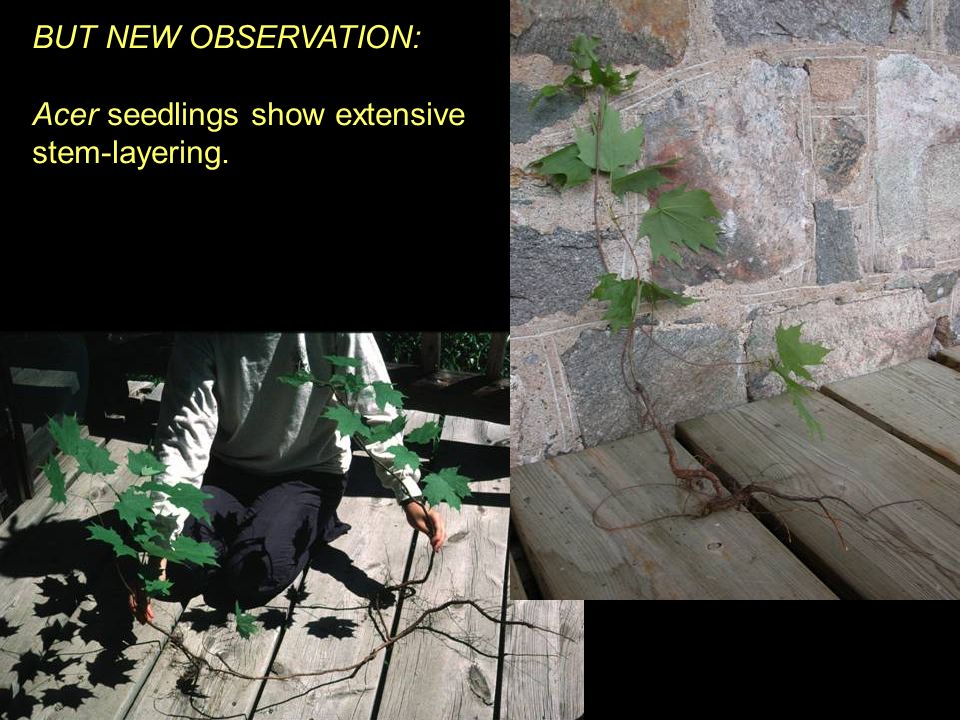 BUT NEW OBSERVATION:

Acer seedlings show extensive stem-layering.